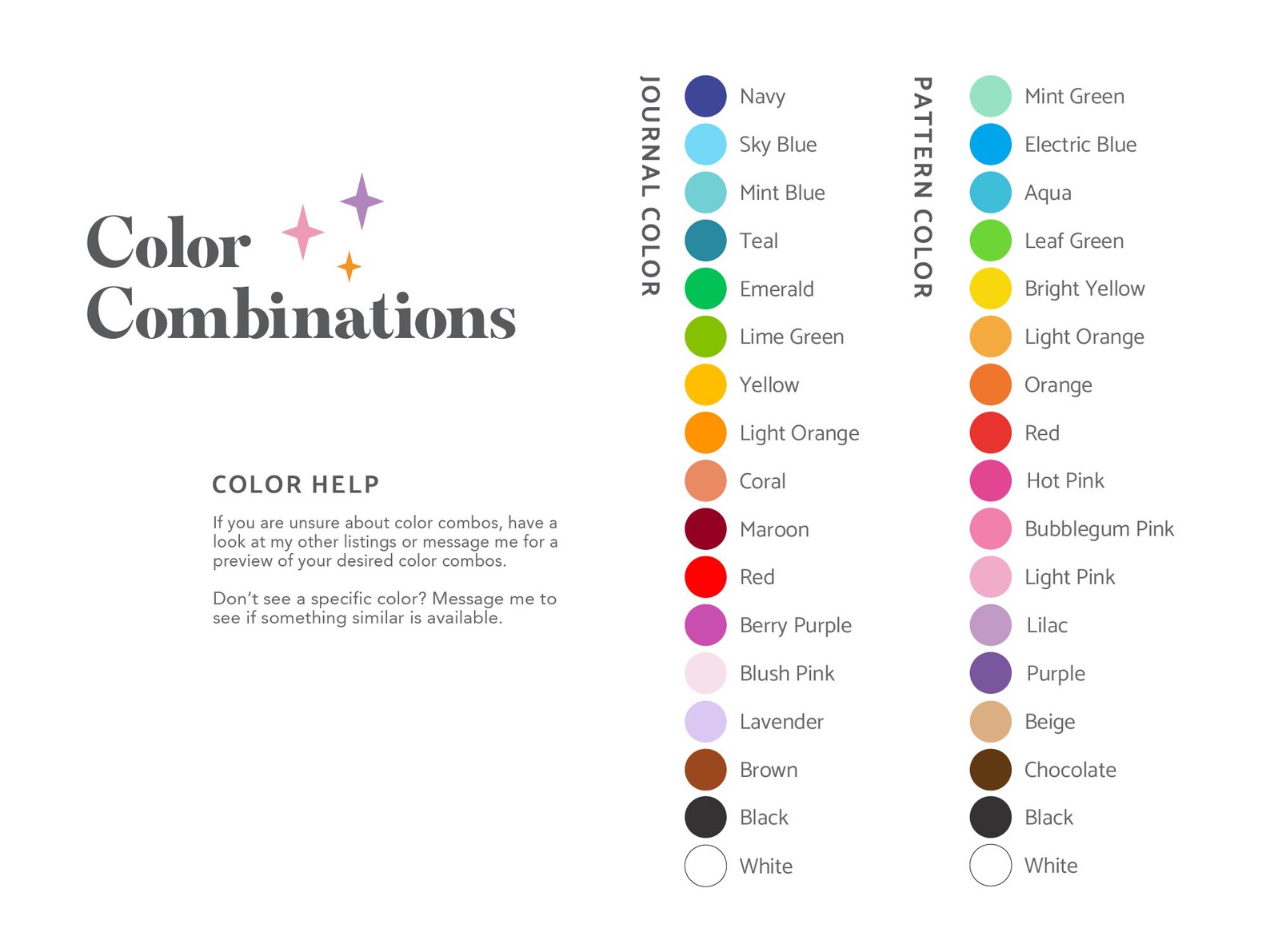 Color Combinations

COLOR HELP

If you are unsure about color combos, have a look at my other listings or message me for a preview of your desired color combos.

Don't see a specific color? Message me to see if something similar is available.

JOURNAL COLOR

Navy
Sky Blue
Mint Blue
Teal
Emerald
Lime Green
Yellow
Light Orange
Coral
Maroon
Red
Berry Purple
Blush Pink
Lavender
Brown
Black
White

PATTERN COLOR

Mint Green
Electric Blue
Aqua
Leaf Green
Bright Yellow
Light Orange
Orange
Red
Hot Pink
Bubblegum Pink
Light Pink
Lilac
Purple
Beige
Chocolate
Black
White